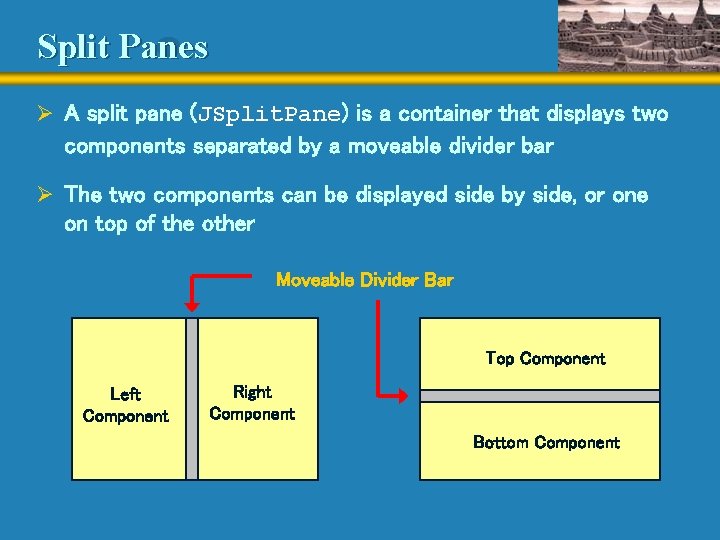 Split Panes

➢ A split pane (JSplitPane) is a container that displays two components separated by a moveable divider bar

➢ The two components can be displayed side by side, or one on top of the other

Moveable Divider Bar

Left Component

Right Component

Top Component

Bottom Component